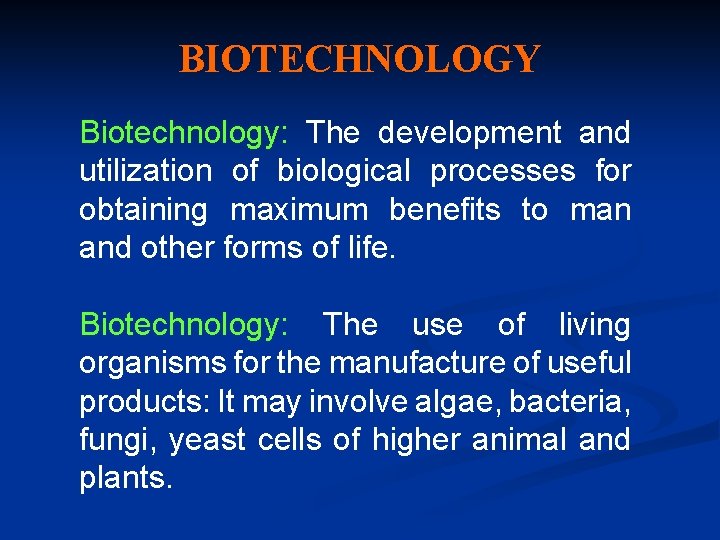 BIOTECHNOLOGY

Biotechnology: The development and utilization of biological processes for obtaining maximum benefits to man and other forms of life.

Biotechnology: The use of living organisms for the manufacture of useful products: It may involve algae, bacteria, fungi, yeast cells of higher animal and plants.